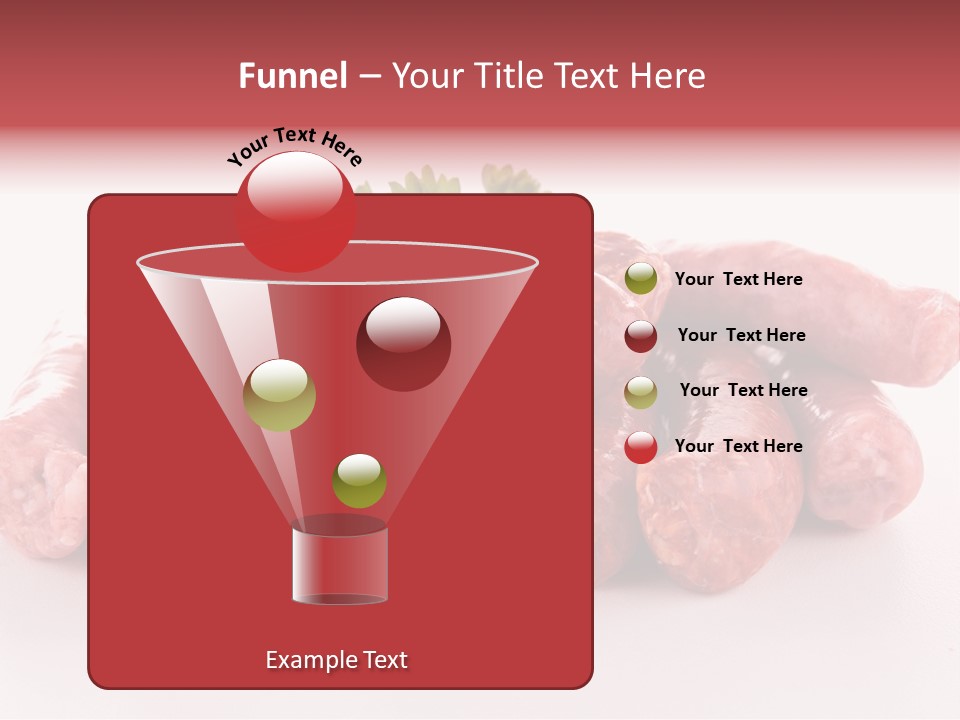 Funnel – Your Title Text Here

Your Text Here

Your Text Here

Your Text Here

Your Text Here

Your Text Here

Example Text